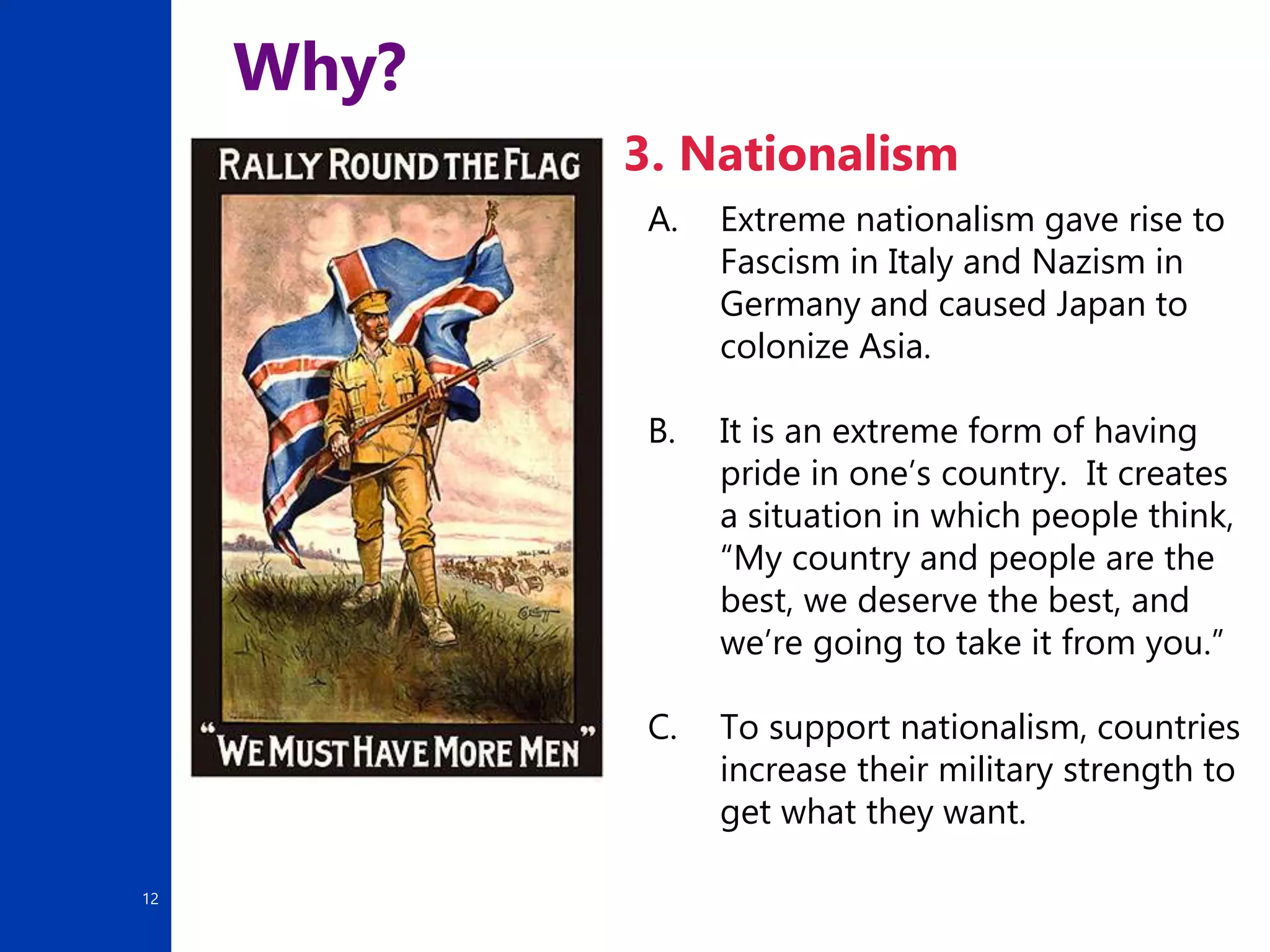 Why?

RALLY ROUND THE FLAG

"WE MUST HAVE MORE MEN"

3. Nationalism

A. Extreme nationalism gave rise to Fascism in Italy and Nazism in Germany and caused Japan to colonize Asia.

B. It is an extreme form of having pride in one's country. It creates a situation in which people think, "My country and people are the best, we deserve the best, and we're going to take it from you."

C. To support nationalism, countries increase their military strength to get what they want.

12